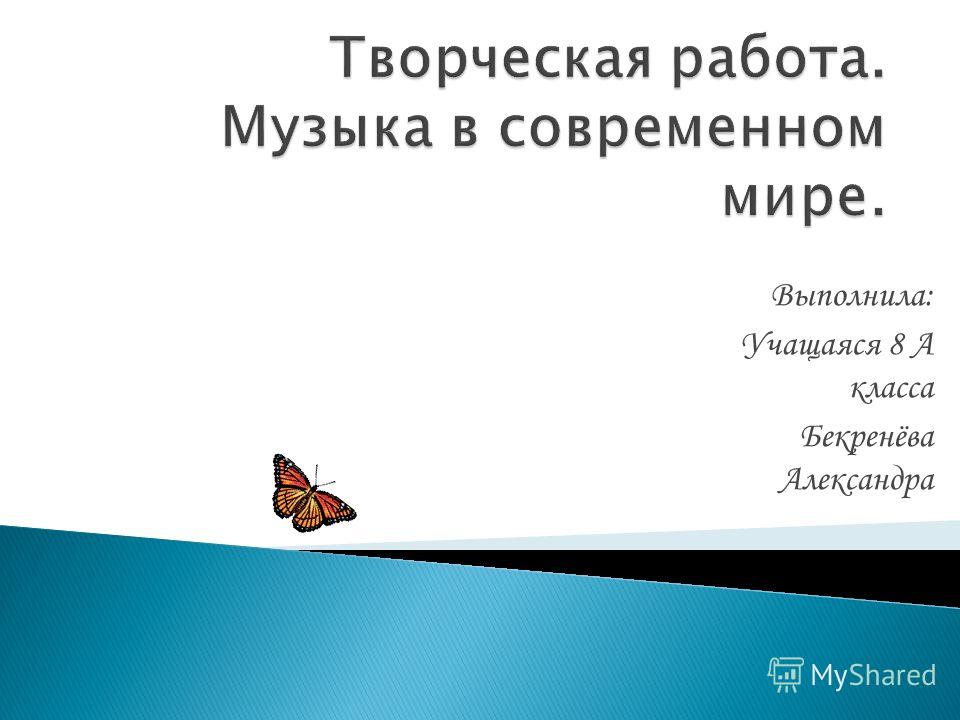 Творческая работа. Музыка в современном мире.

Выполнила:

Учащаяся 8 А класса

Бекренёва Александра

MyShared